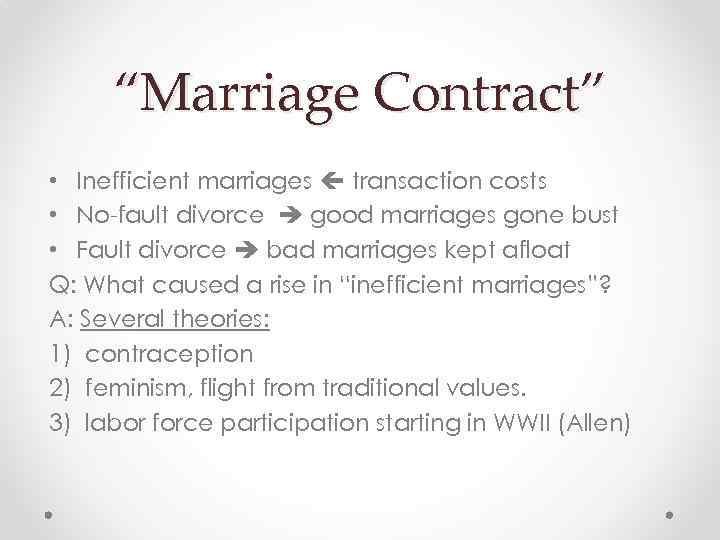 “Marriage Contract”

• Inefficient marriages ← transaction costs
• No-fault divorce → good marriages gone bust
• Fault divorce → bad marriages kept afloat

Q: What caused a rise in “inefficient marriages”?
A: Several theories:
1) contraception
2) feminism, flight from traditional values.
3) labor force participation starting in WWII (Allen)